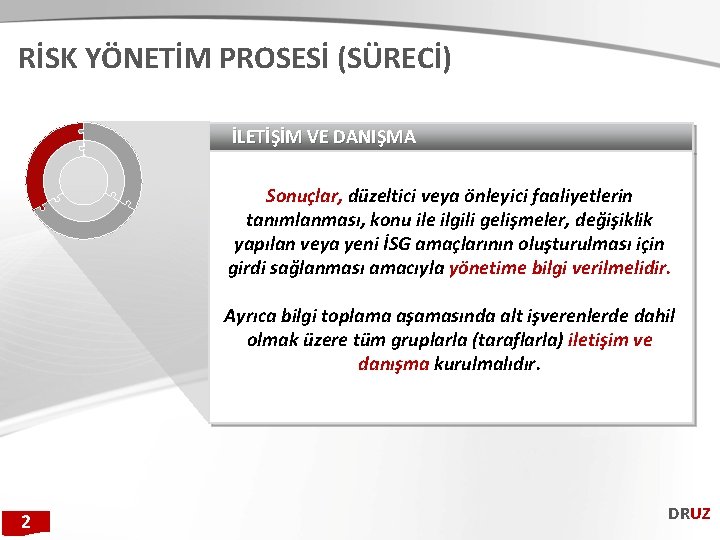 RİSK YÖNETİM PROSESİ (SÜRECİ)

İLETİŞİM VE DANIŞMA

Sonuçlar, düzeltici veya önleyici faaliyetlerin tanımlanması, konu ile ilgili gelişmeler, değişiklik yapılan veya yeni İSG amaçlarının oluşturulması için girdi sağlanması amacıyla yönetime bilgi verilmelidir.

Ayrıca bilgi toplama aşamasında alt işverenlerde dahil olmak üzere tüm gruplarla (taraflarla) iletişim ve danışma kurulmalıdır.

2

DRUZ